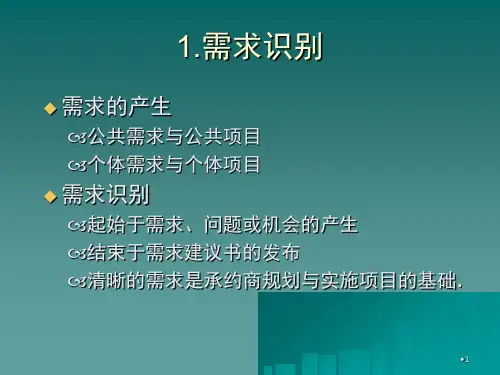 1.需求识别

◆ 需求的产生

公共需求与公共项目

个体需求与个体项目

◆ 需求识别

起始于需求、问题或机会的产生

结束于需求建议书的发布

清晰的需求是承约商规划与实施项目的基础.

•1